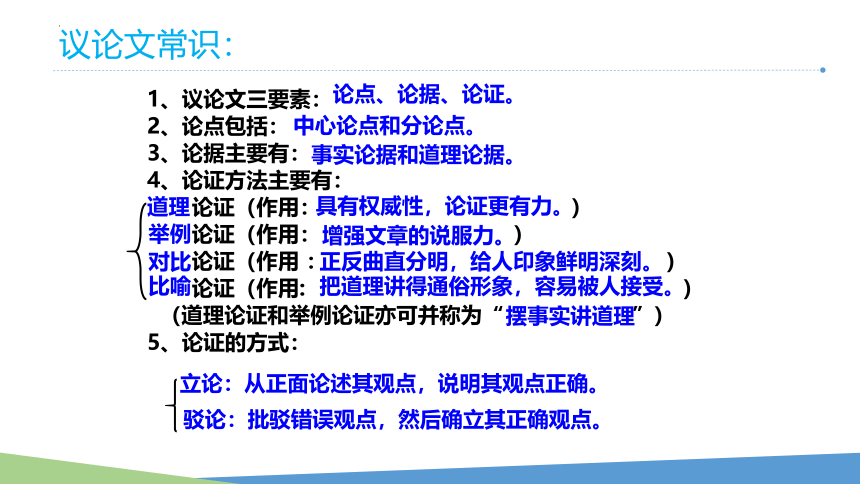 议论文常识：

1、议论文三要素：论点、论据、论证。
2、论点包括：中心论点和分论点。
3、论据主要有：事实论据和道理论据。
4、论证方法主要有：
道理论证（作用：具有权威性，论证更有力。）
举例论证（作用：增强文章的说服力。）
对比论证（作用：正反曲直分明，给人印象鲜明深刻。）
比喻论证（作用：把道理讲得通俗形象，容易被人接受。）
（道理论证和举例论证亦可并称为“摆事实讲道理”）
5、论证的方式：

立论：从正面论述其观点，说明其观点正确。
驳论：批驳错误观点，然后确立其正确观点。